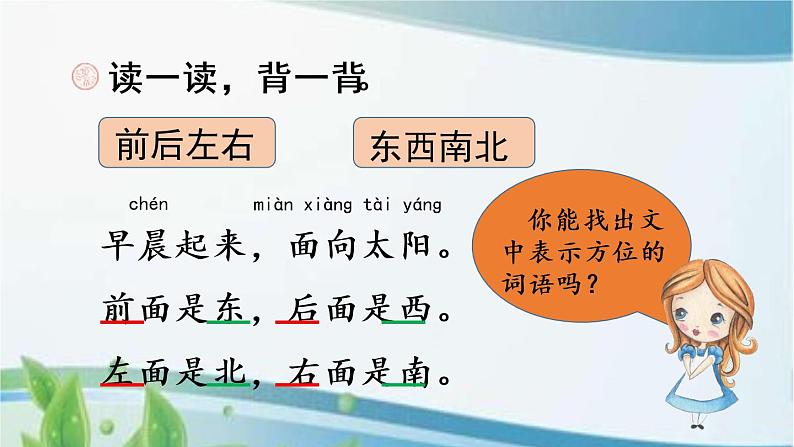 读一读，背一背。

前后左右

东西南北

chén miàn xiàng tài yáng
早晨起来，面向太阳。

前面是东，后面是西。

左面是北，右面是南。

你能找出文中表示方位的词语吗？